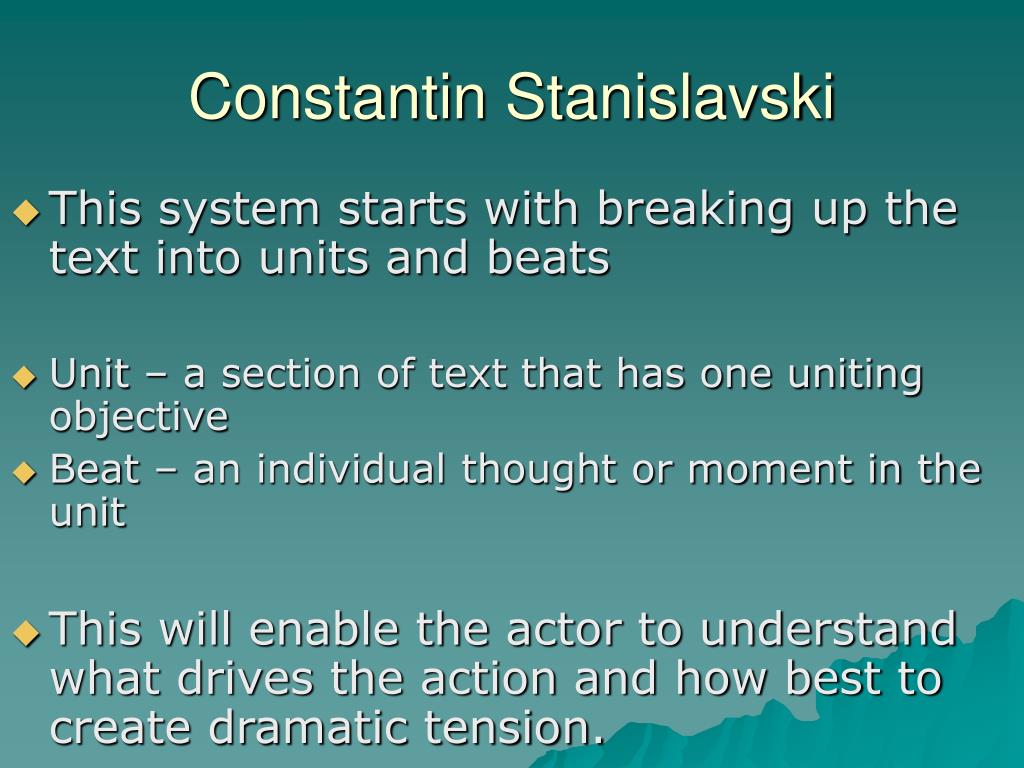 Constantin Stanislavski

This system starts with breaking up the text into units and beats

Unit – a section of text that has one uniting objective

Beat – an individual thought or moment in the unit

This will enable the actor to understand what drives the action and how best to create dramatic tension.